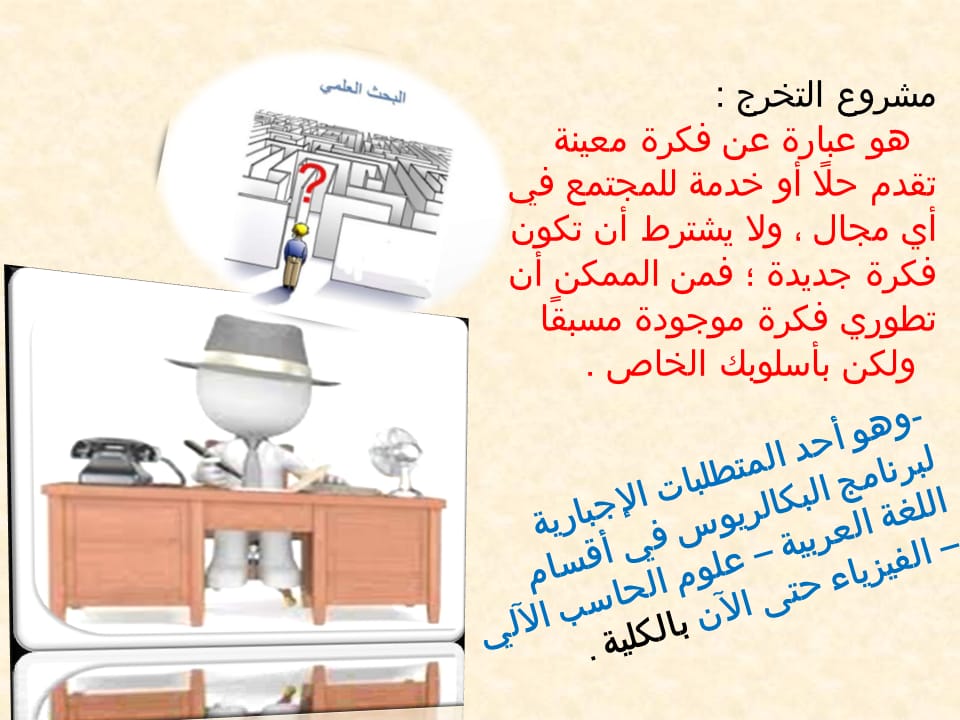 البحث العلمي

مشروع التخرج :
هو عبارة عن فكرة معينة تقدم حلًا أو خدمة للمجتمع في أي مجال ، ولا يشترط أن تكون فكرة جديدة ؛ فمن الممكن أن تطوري فكرة موجودة مسبقًا ولكن بأسلوبك الخاص .

-وهو أحد المتطلبات الإجبارية لبرنامج البكالريوس في أقسام اللغة العربية – علوم الحاسب الآلي – الفيزياء حتى الآن بالكلية .